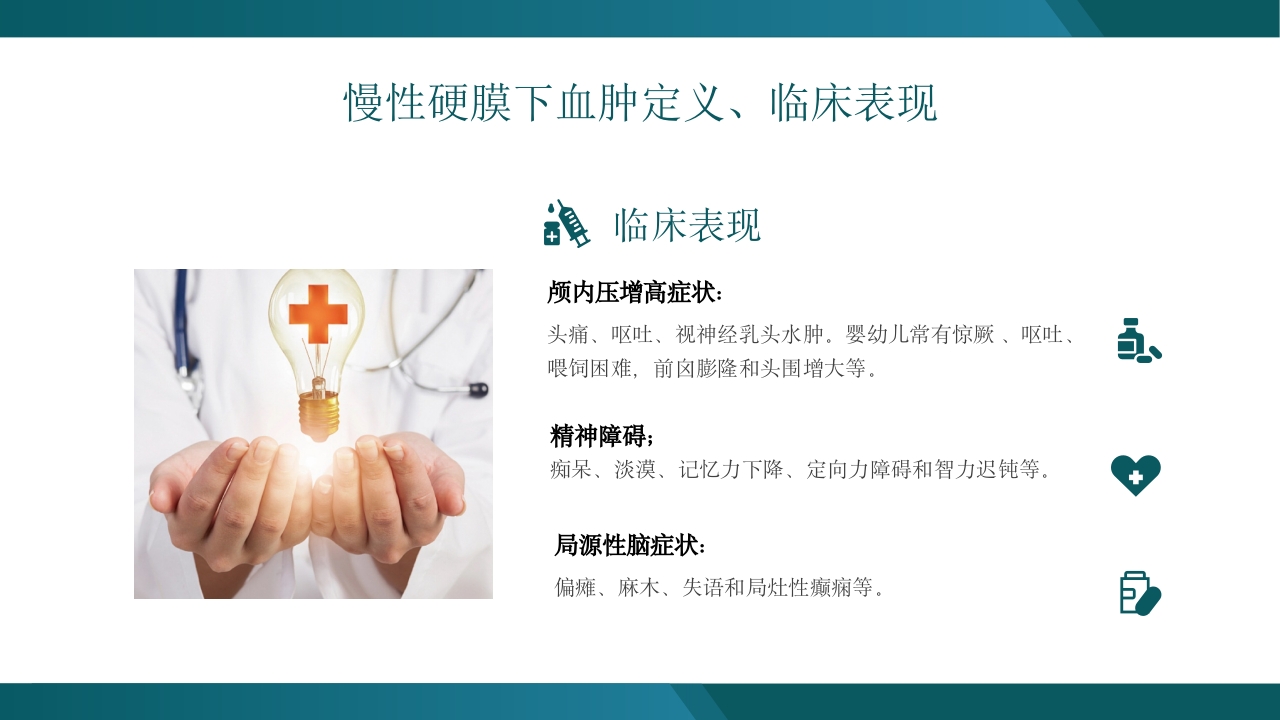 慢性硬膜下血肿定义、临床表现

临床表现

颅内压增高症状：

头痛、呕吐、视神经乳头水肿。婴幼儿常有惊厥 、呕吐、喂饲困难，前囟膨隆和头围增大等。

精神障碍；

痴呆、淡漠、记忆力下降、定向力障碍和智力迟钝等。

局源性脑症状：

偏瘫、麻木、失语和局灶性癫痫等。